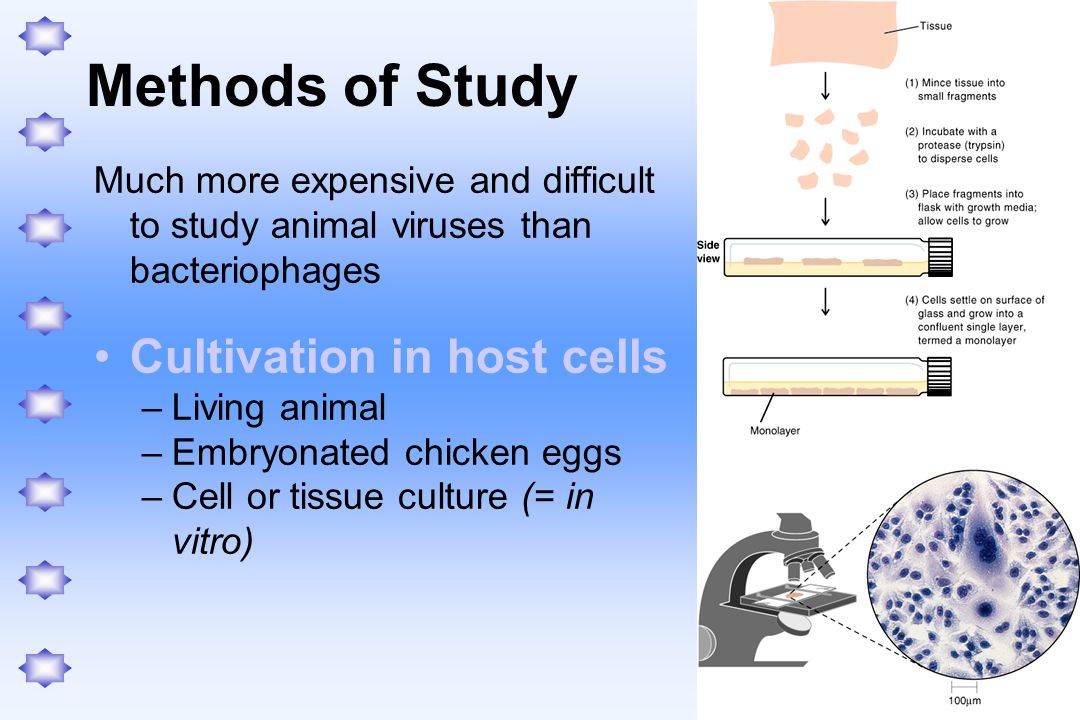 Methods of Study

Much more expensive and difficult to study animal viruses than bacteriophages

• Cultivation in host cells
– Living animal
– Embryonated chicken eggs
– Cell or tissue culture (= in vitro)

Tissue

(1) Mince tissue into small fragments

(2) Incubate with a protease (trypsin) to disperse cells

(3) Place fragments into flask with growth media; allow cells to grow

Side view

(4) Cells settle on surface of glass and grow into a confluent single layer, termed a monolayer

Monolayer

100μm